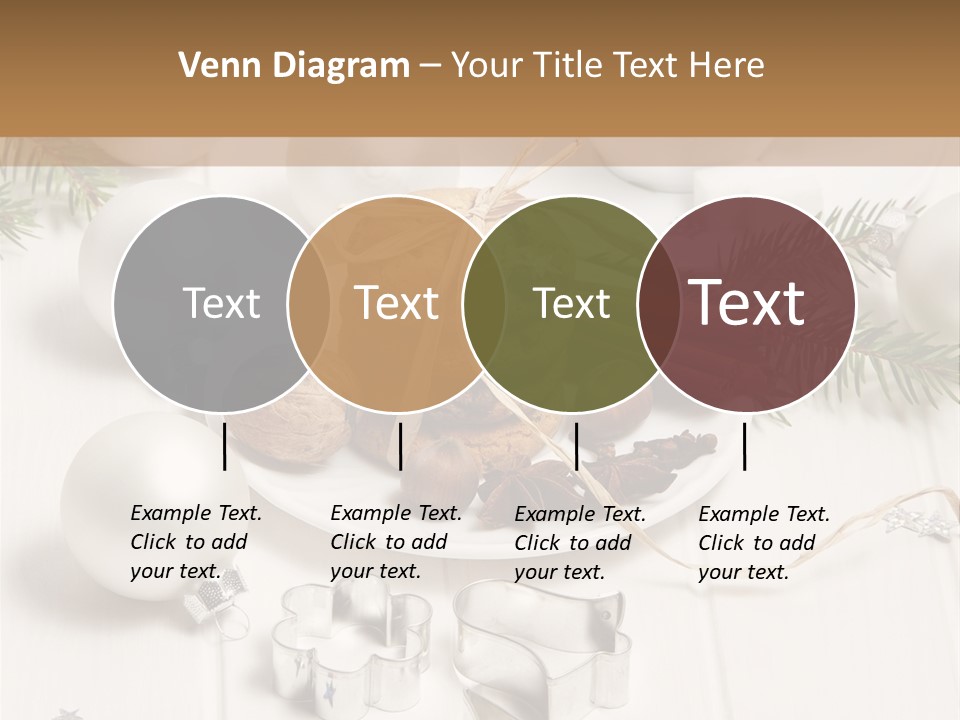 Venn Diagram – Your Title Text Here

Text

Text

Text

Text

Example Text. Click to add your text.

Example Text. Click to add your text.

Example Text. Click to add your text.

Example Text. Click to add your text.